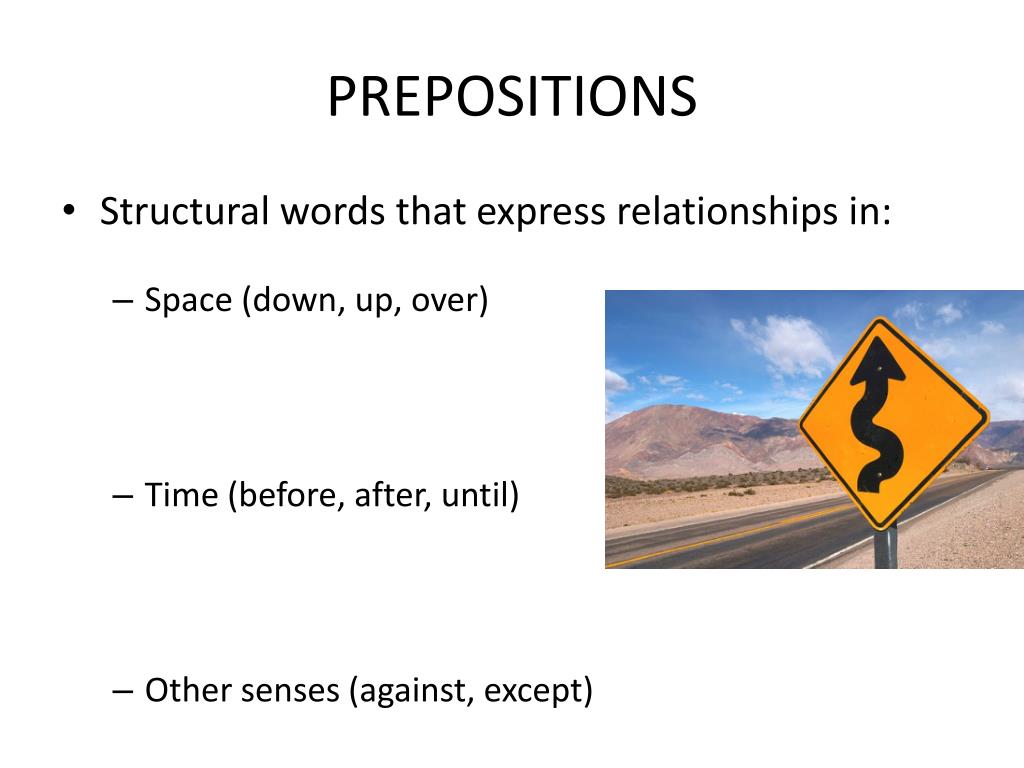 PREPOSITIONS

• Structural words that express relationships in:

– Space (down, up, over)

– Time (before, after, until)

– Other senses (against, except)